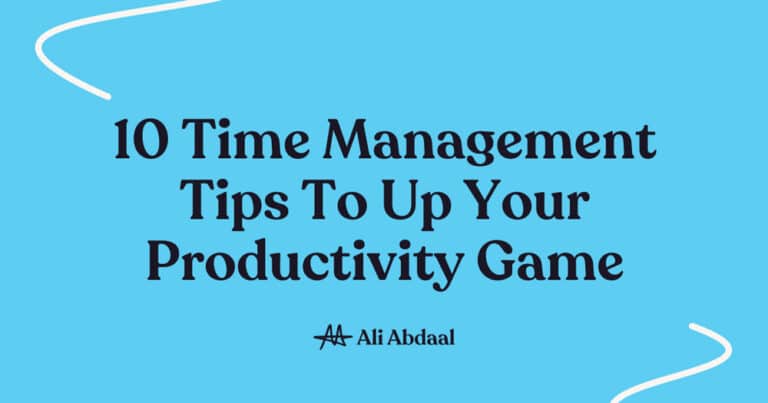 10 Time Management Tips To Up Your Productivity Game

Ali Abdaal